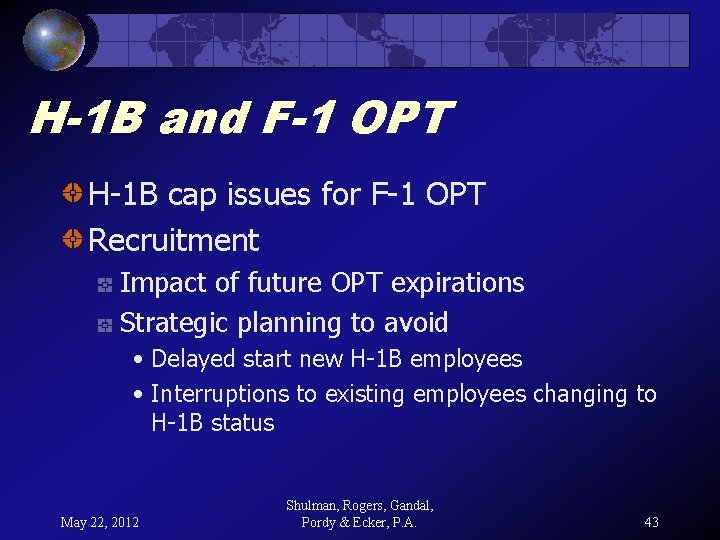 H-1B and F-1 OPT

H-1B cap issues for F-1 OPT

Recruitment

Impact of future OPT expirations

Strategic planning to avoid

• Delayed start new H-1B employees

• Interruptions to existing employees changing to H-1B status

May 22, 2012

Shulman, Rogers, Gandal, Pordy & Ecker, P.A.

43